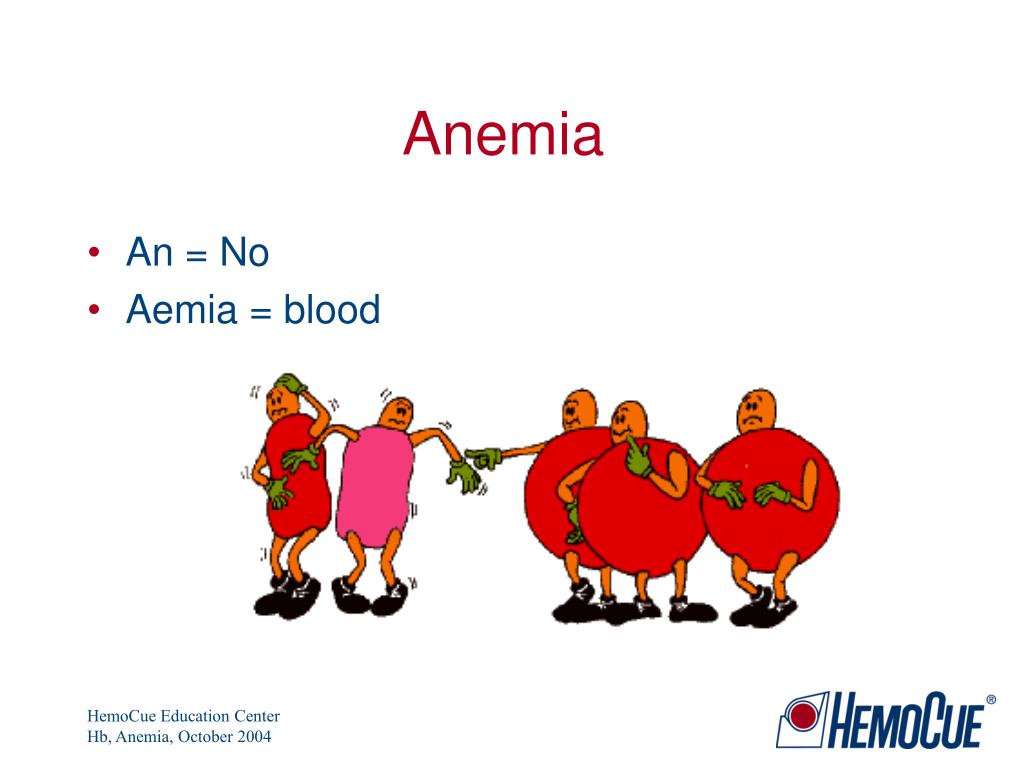 Anemia

• An = No
• Aemia = blood

HemoCue Education Center
Hb, Anemia, October 2004

HEMOCUE®